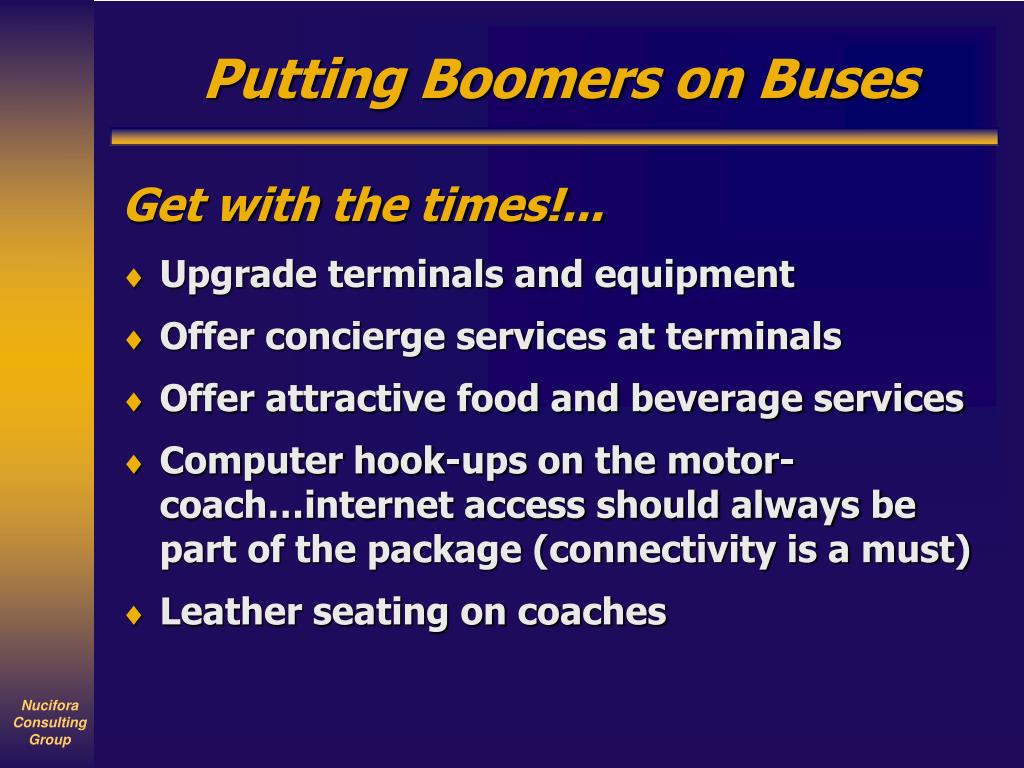 Putting Boomers on Buses

Get with the times!...

♦ Upgrade terminals and equipment

♦ Offer concierge services at terminals

♦ Offer attractive food and beverage services

♦ Computer hook-ups on the motor-coach…internet access should always be part of the package (connectivity is a must)

♦ Leather seating on coaches

Nucifora Consulting Group